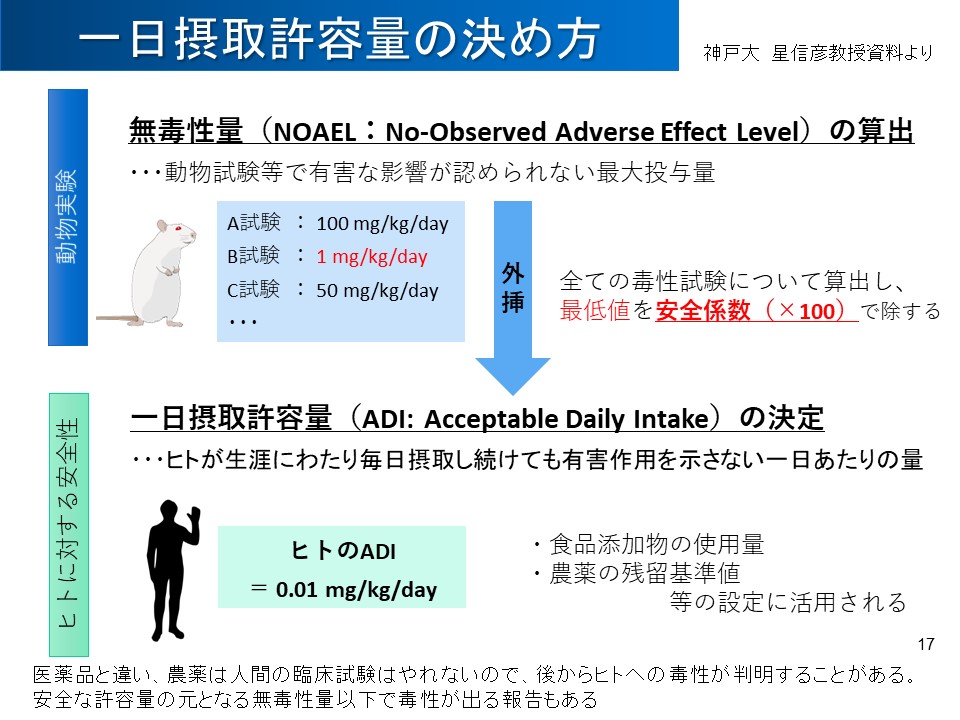 一日摂取許容量の決め方

神戸大 星信彦教授資料より

動物実験

無毒性量（NOAEL：No-Observed Adverse Effect Level）の算出

・・・動物試験等で有害な影響が認められない最大投与量

A試験 ： 100 mg/kg/day
B試験 ： 1 mg/kg/day
C試験 ： 50 mg/kg/day
・・・

外挿

全ての毒性試験について算出し、最低値を安全係数（×100）で除する

ヒトに対する安全性

一日摂取許容量（ADI: Acceptable Daily Intake）の決定

・・・ヒトが生涯にわたり毎日摂取し続けても有害作用を示さない一日あたりの量

ヒトのADI
＝ 0.01 mg/kg/day

・食品添加物の使用量
・農薬の残留基準値
等の設定に活用される

17

医薬品と違い、農薬は人間の臨床試験はやれないので、後からヒトへの毒性が判明することがある。
安全な許容量の元となる無毒性量以下で毒性が出る報告もある